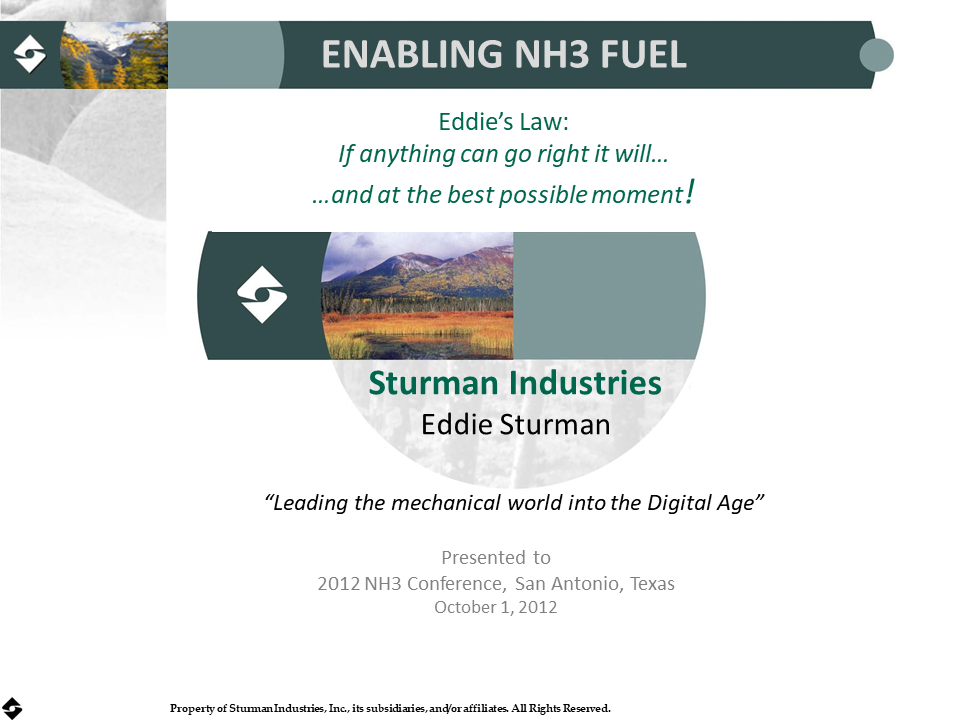 ENABLING NH3 FUEL

Eddie's Law:
If anything can go right it will…
…and at the best possible moment!

Sturman Industries
Eddie Sturman

"Leading the mechanical world into the Digital Age"

Presented to
2012 NH3 Conference, San Antonio, Texas
October 1, 2012

Property of Sturman Industries, Inc., its subsidiaries, and/or affiliates. All Rights Reserved.